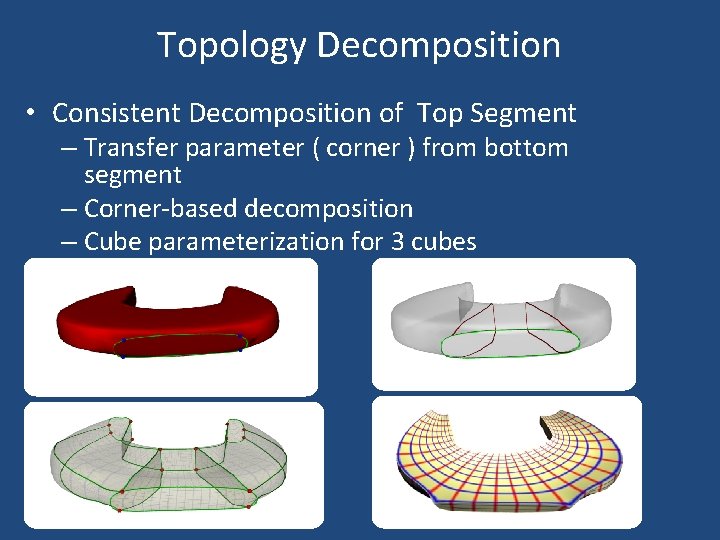 Topology Decomposition

• Consistent Decomposition of Top Segment
  – Transfer parameter ( corner ) from bottom segment
  – Corner-based decomposition
  – Cube parameterization for 3 cubes